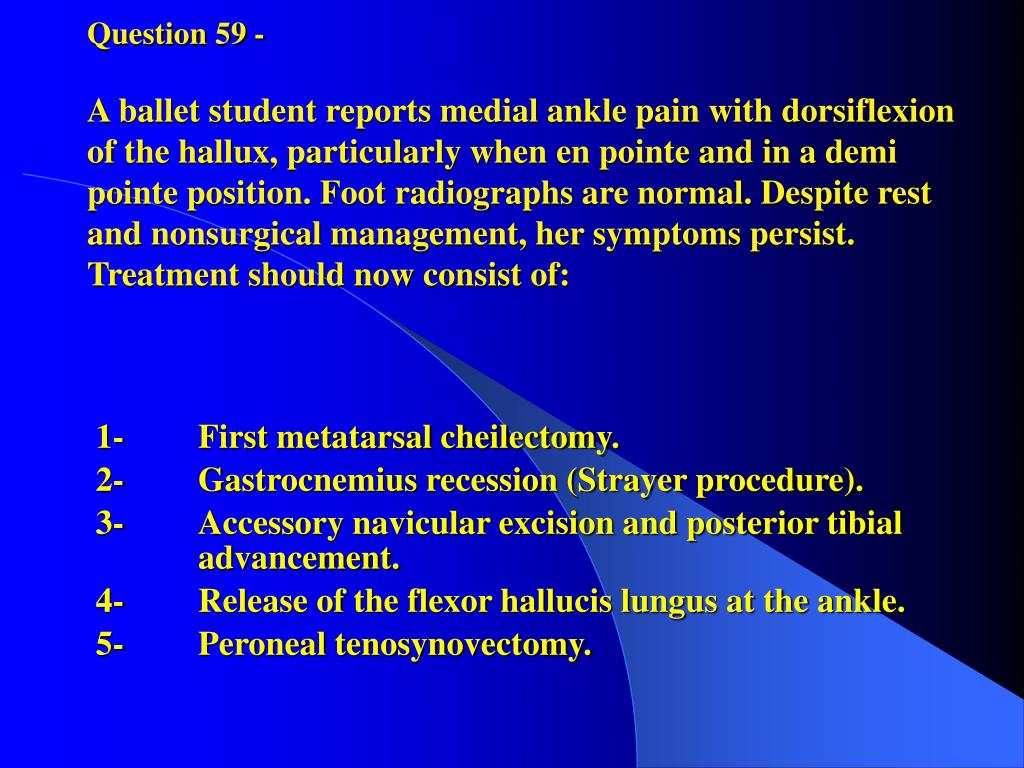 Question 59 -

A ballet student reports medial ankle pain with dorsiflexion of the hallux, particularly when en pointe and in a demi pointe position. Foot radiographs are normal. Despite rest and nonsurgical management, her symptoms persist. Treatment should now consist of:

1- First metatarsal cheilectomy.
2- Gastrocnemius recession (Strayer procedure).
3- Accessory navicular excision and posterior tibial advancement.
4- Release of the flexor hallucis lungus at the ankle.
5- Peroneal tenosynovectomy.